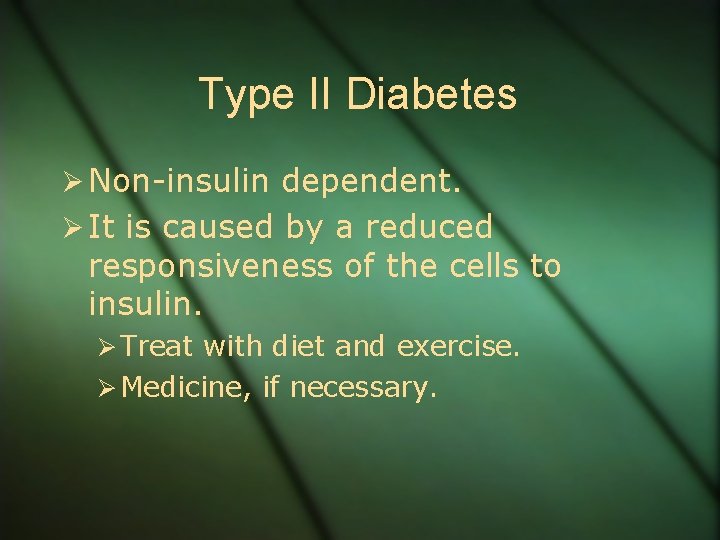 Type II Diabetes

➢ Non-insulin dependent.
➢ It is caused by a reduced responsiveness of the cells to insulin.
➢ Treat with diet and exercise.
➢ Medicine, if necessary.